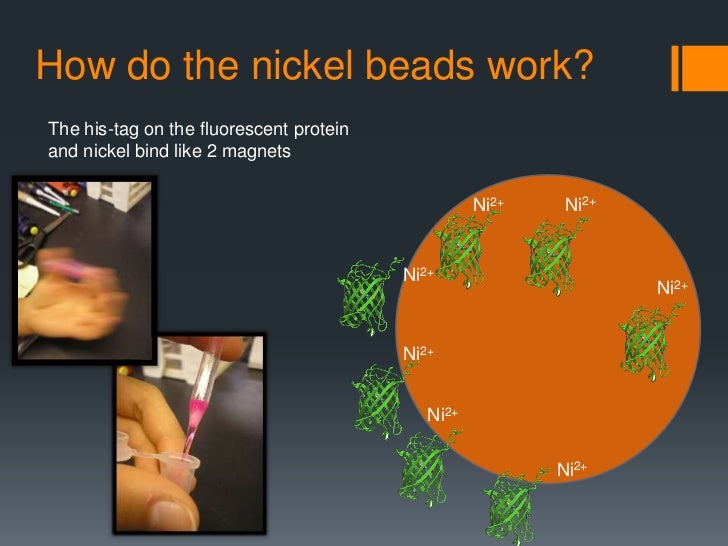 How do the nickel beads work?

The his-tag on the fluorescent protein and nickel bind like 2 magnets

$Ni^{2+}$
$Ni^{2+}$
$Ni^{2+}$
$Ni^{2+}$
$Ni^{2+}$
$Ni^{2+}$
$Ni^{2+}$